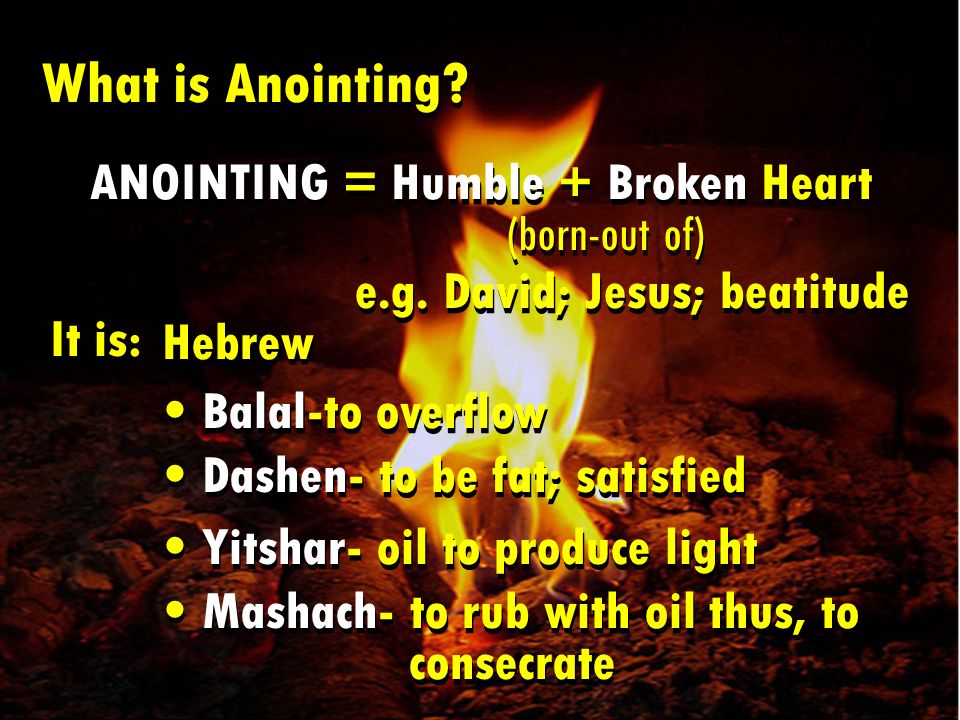 What is Anointing?

ANOINTING = Humble + Broken Heart
(born-out of)
e.g. David; Jesus; beatitude

It is: Hebrew

• Balal-to overflow
• Dashen- to be fat; satisfied
• Yitshar- oil to produce light
• Mashach- to rub with oil thus, to consecrate